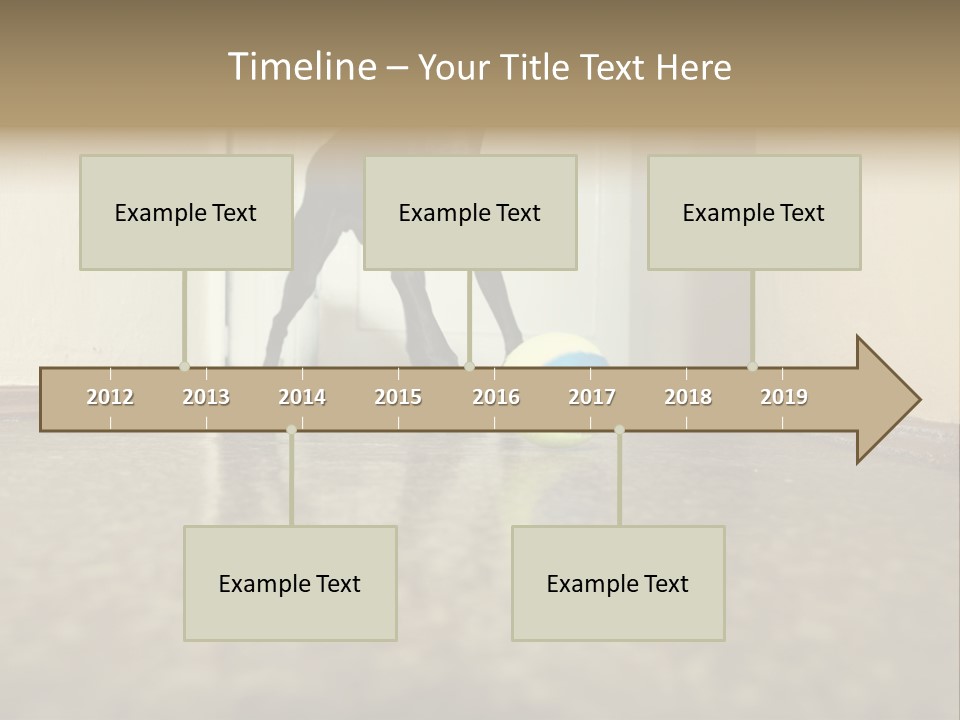 Timeline – Your Title Text Here

Example Text

Example Text

Example Text

2012 2013 2014 2015 2016 2017 2018 2019

Example Text

Example Text